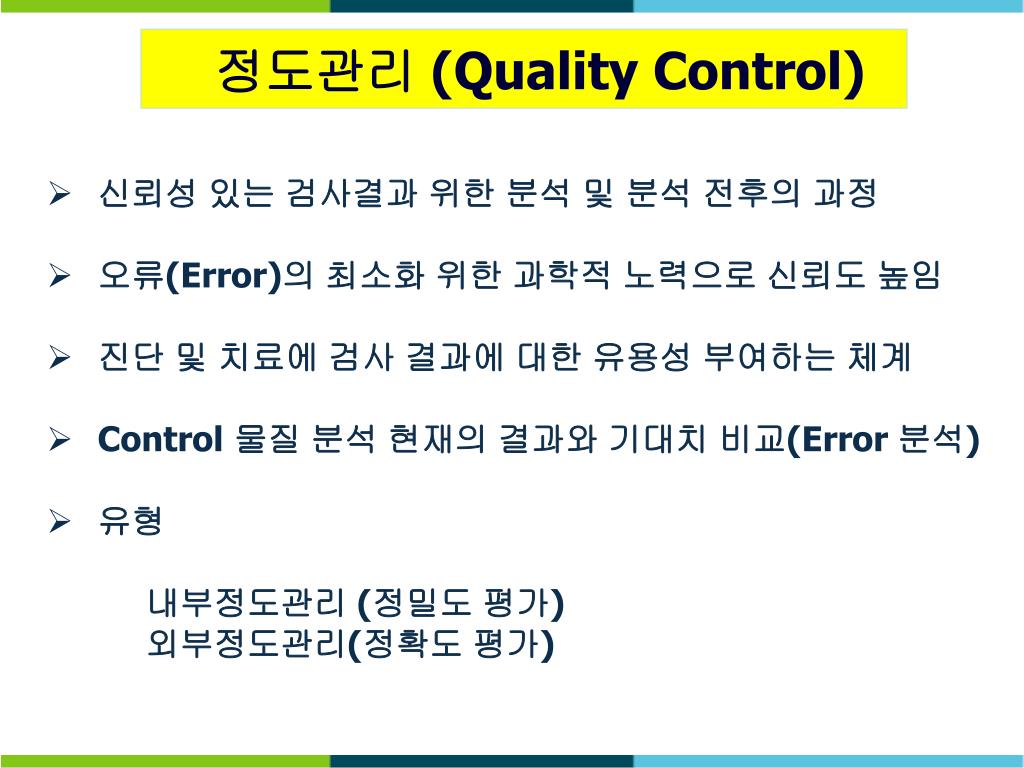 정도관리 (Quality Control)

➢ 신뢰성 있는 검사결과 위한 분석 및 분석 전후의 과정

➢ 오류(Error)의 최소화 위한 과학적 노력으로 신뢰도 높임

➢ 진단 및 치료에 검사 결과에 대한 유용성 부여하는 체계

➢ Control 물질 분석 현재의 결과와 기대치 비교(Error 분석)

➢ 유형

내부정도관리 (정밀도 평가)
외부정도관리(정확도 평가)